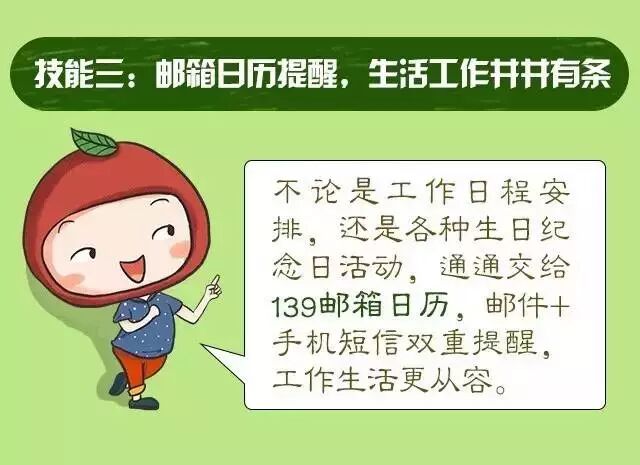 技能三：邮箱日历提醒，生活工作井井有条

不论是工作日程安排，还是各种生日纪念日活动，通通交给139邮箱日历，邮件+手机短信双重提醒，工作生活更从容。